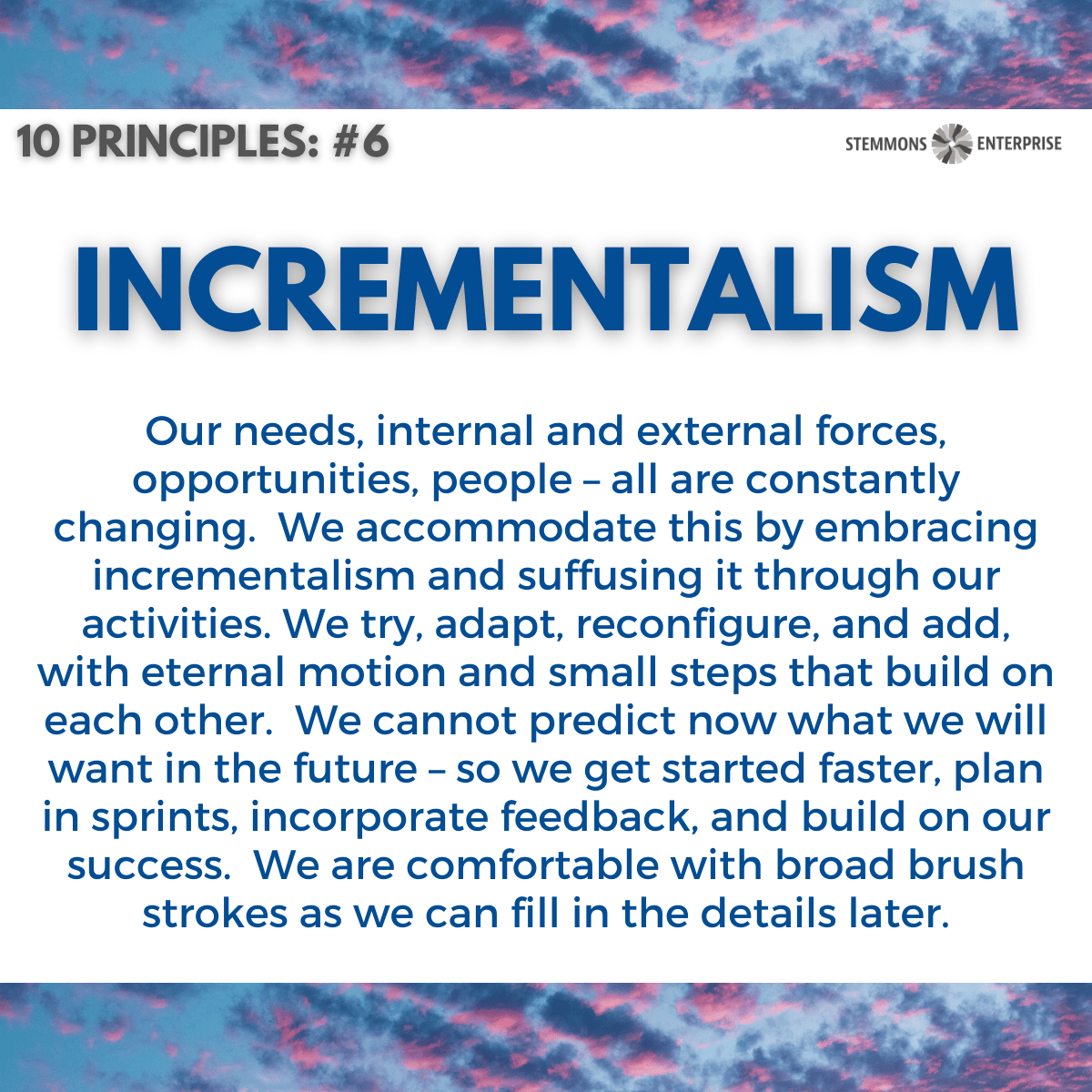 10 PRINCIPLES: #6

STEMMONS ENTERPRISE

INCREMENTALISM

Our needs, internal and external forces, opportunities, people – all are constantly changing. We accommodate this by embracing incrementalism and suffusing it through our activities. We try, adapt, reconfigure, and add, with eternal motion and small steps that build on each other. We cannot predict now what we will want in the future – so we get started faster, plan in sprints, incorporate feedback, and build on our success. We are comfortable with broad brush strokes as we can fill in the details later.